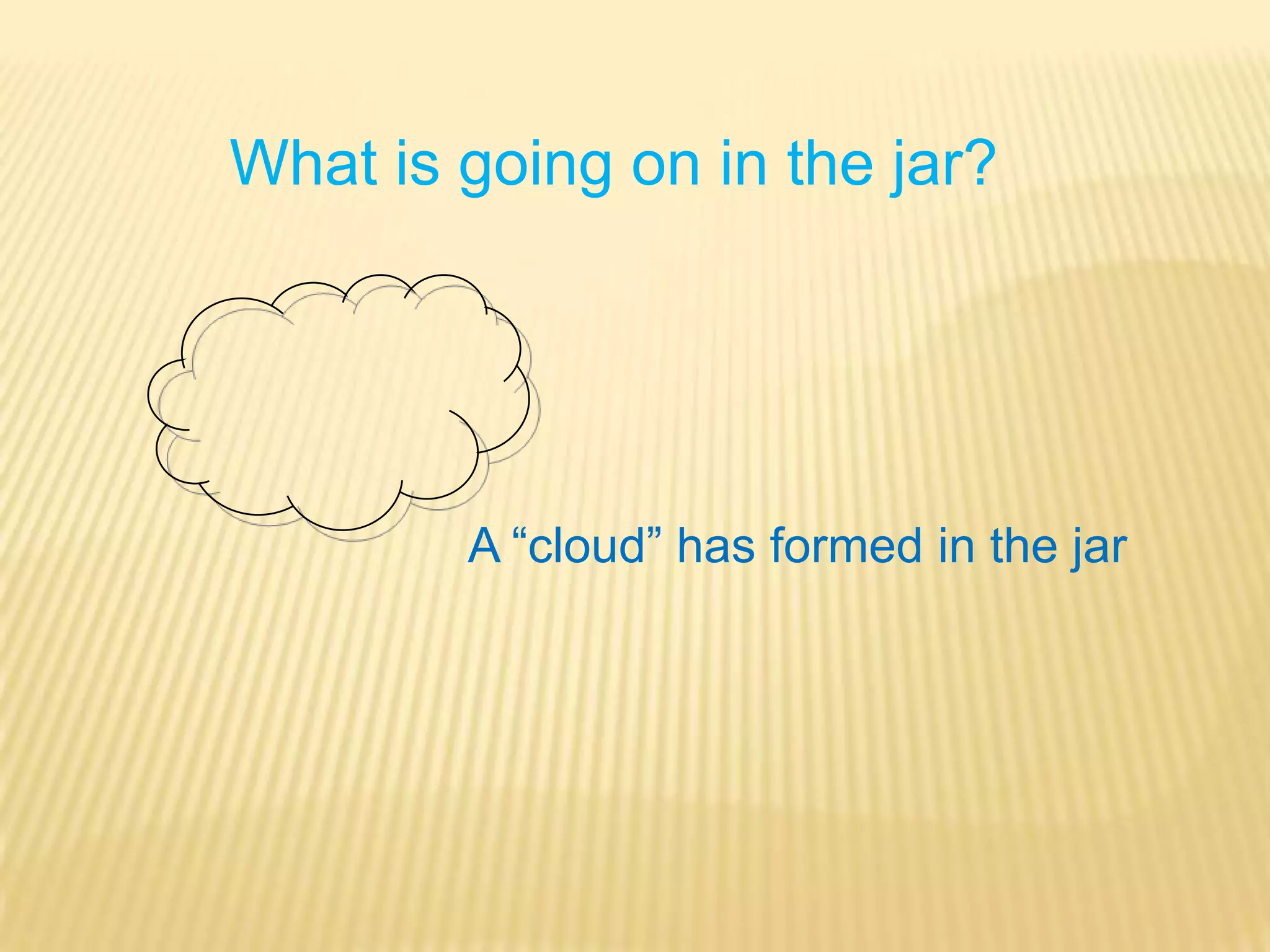 What is going on in the jar?

A “cloud” has formed in the jar